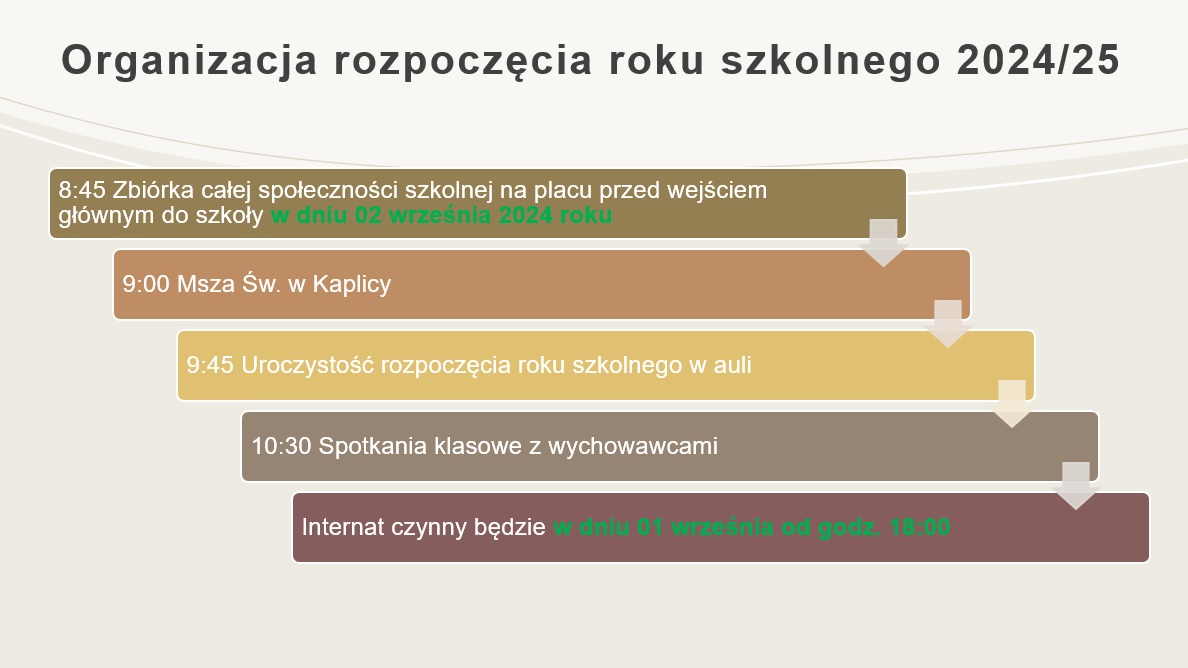 Organizacja rozpoczęcia roku szkolnego 2024/25

8:45 Zbiórka całej społeczności szkolnej na placu przed wejściem głównym do szkoły w dniu 02 września 2024 roku

9:00 Msza Św. w Kaplicy

9:45 Uroczystość rozpoczęcia roku szkolnego w auli

10:30 Spotkania klasowe z wychowawcami

Internat czynny będzie w dniu 01 września od godz. 18:00